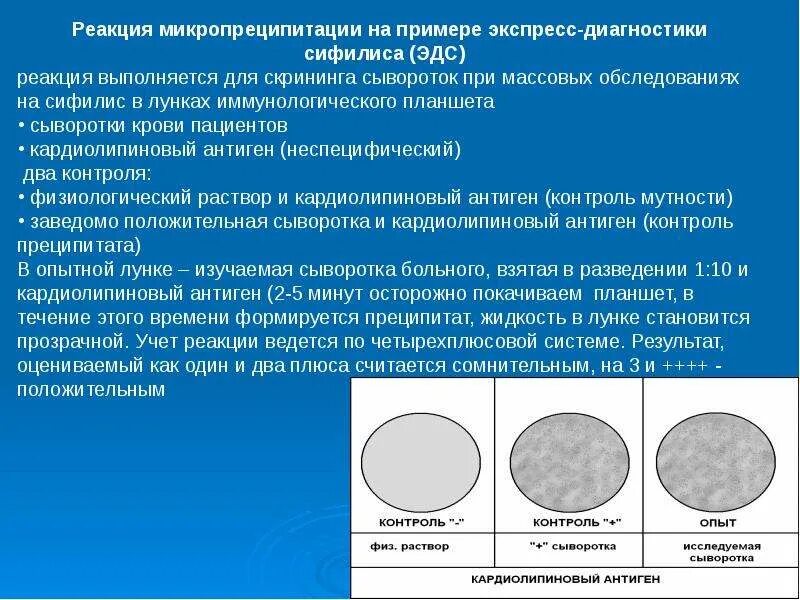 Реакция микропреципитации на примере экспресс-диагностики сифилиса (ЭДС)

реакция выполняется для скрининга сывороток при массовых обследованиях на сифилис в лунках иммунологического планшета
• сыворотки крови пациентов
• кардиолипиновый антиген (неспецифический)
два контроля:
• физиологический раствор и кардиолипиновый антиген (контроль мутности)
• заведомо положительная сыворотка и кардиолипиновый антиген (контроль преципитата)
В опытной лунке – изучаемая сыворотка больного, взятая в разведении 1:10 и кардиолипиновый антиген (2-5 минут осторожно покачиваем планшет, в течение этого времени формируется преципитат, жидкость в лунке становится прозрачной. Учет реакции ведется по четырехплюсовой системе. Результат, оцениваемый как один и два плюса считается сомнительным, на 3 и ++++ - положительным

| КОНТРОЛЬ "-" | КОНТРОЛЬ "+" | ОПЫТ |
|---|---|---|
| физ. раствор | "+" сыворотка | исследуемая сыворотка |

КАРДИОЛИПИНОВЫЙ АНТИГЕН